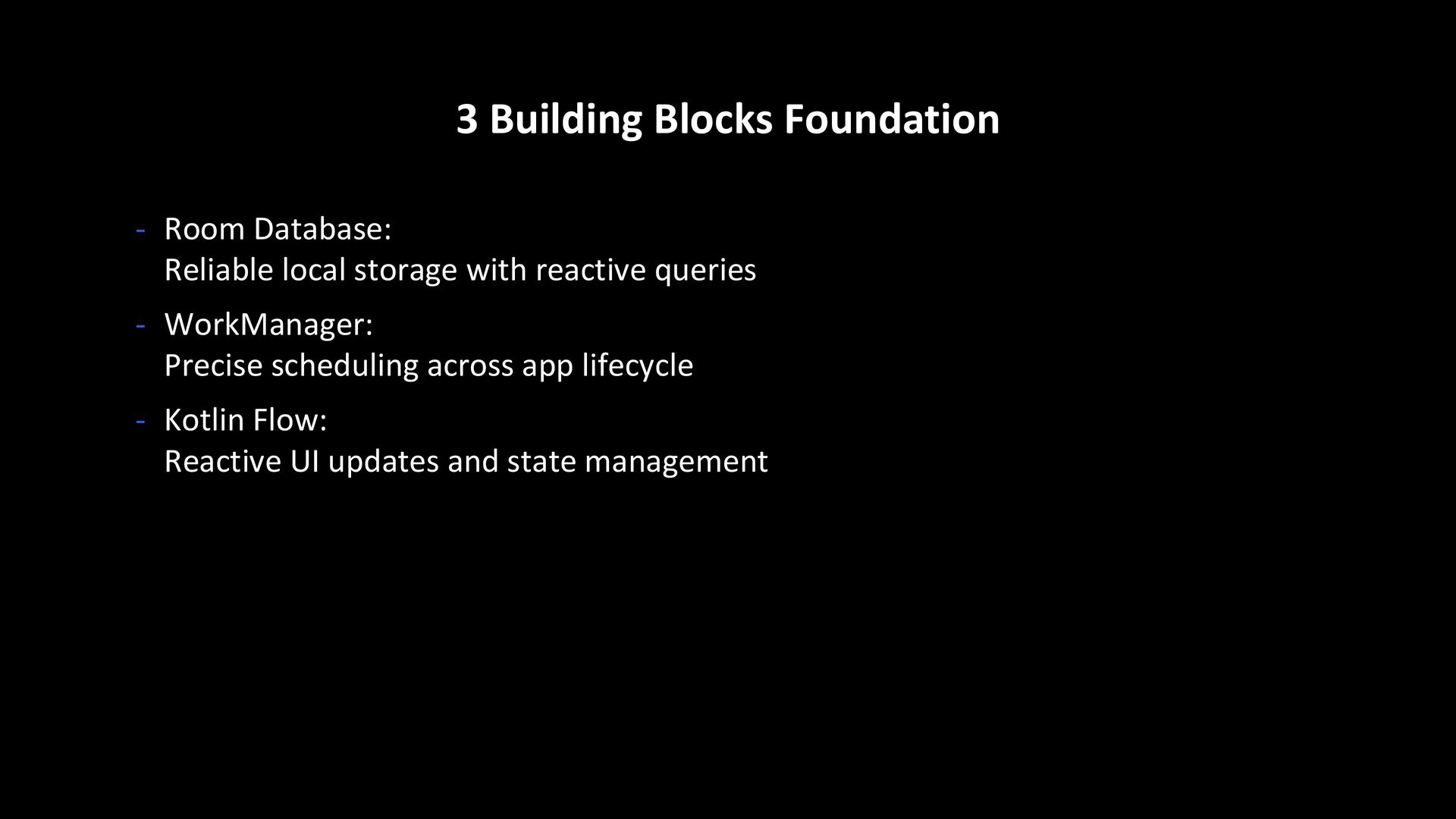 3 Building Blocks Foundation

- Room Database:
Reliable local storage with reactive queries

- WorkManager:
Precise scheduling across app lifecycle

- Kotlin Flow:
Reactive UI updates and state management